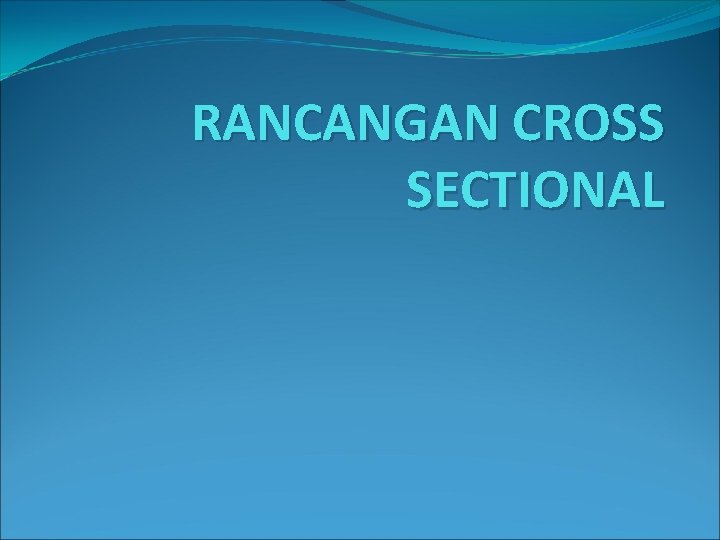 RANCANGAN CROSS SECTIONAL